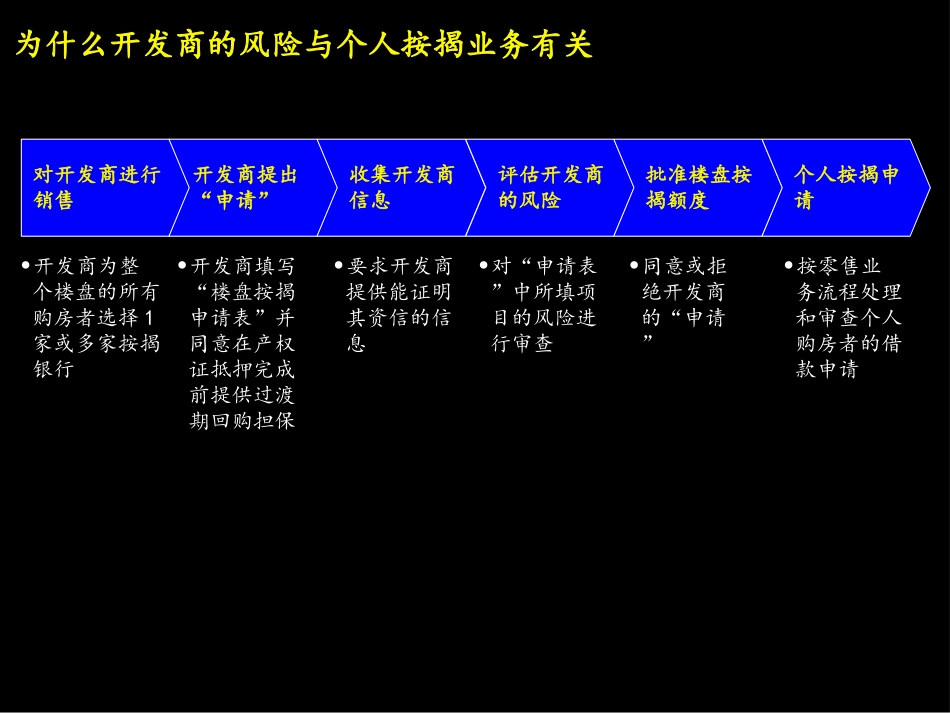 为什么开发商的风险与个人按揭业务有关

对开发商进行销售

开发商提出“申请”

收集开发商信息

评估开发商的风险

批准楼盘按揭额度

个人按揭申请

• 开发商为整个楼盘的所有购房者选择1家或多家按揭银行

• 开发商填写“楼盘按揭申请表”并同意在产权证抵押完成前提供过渡期回购担保

• 要求开发商提供能证明其资信的信息

• 对“申请表”中所填项目的风险进行审查

• 同意或拒绝开发商的“申请”

• 按零售业务流程处理和审查个人购房者的借款申请